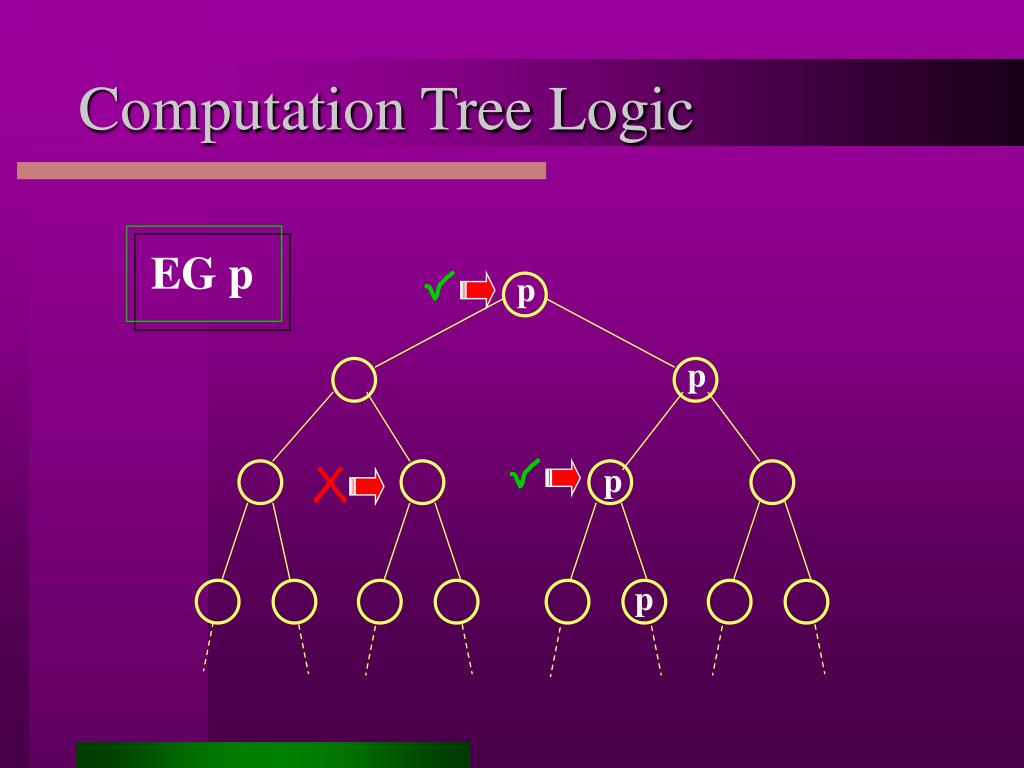 Computation Tree Logic

EG p

p

p

p

p